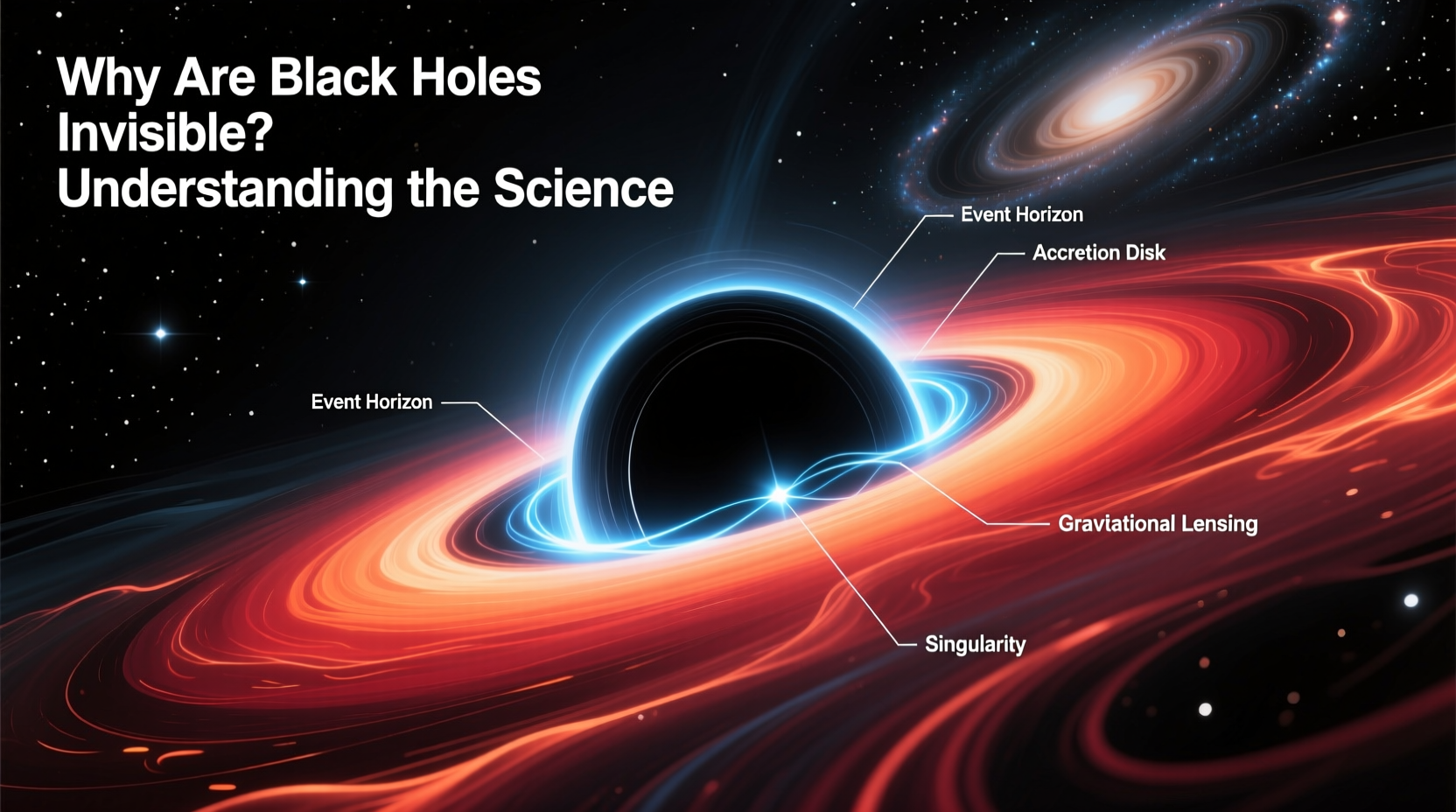 Why Are Black Holes Invisible?
Understanding the Science

Event Horizon

Accretion Disk

Event Horizon

Graviational Lensing

Singularity